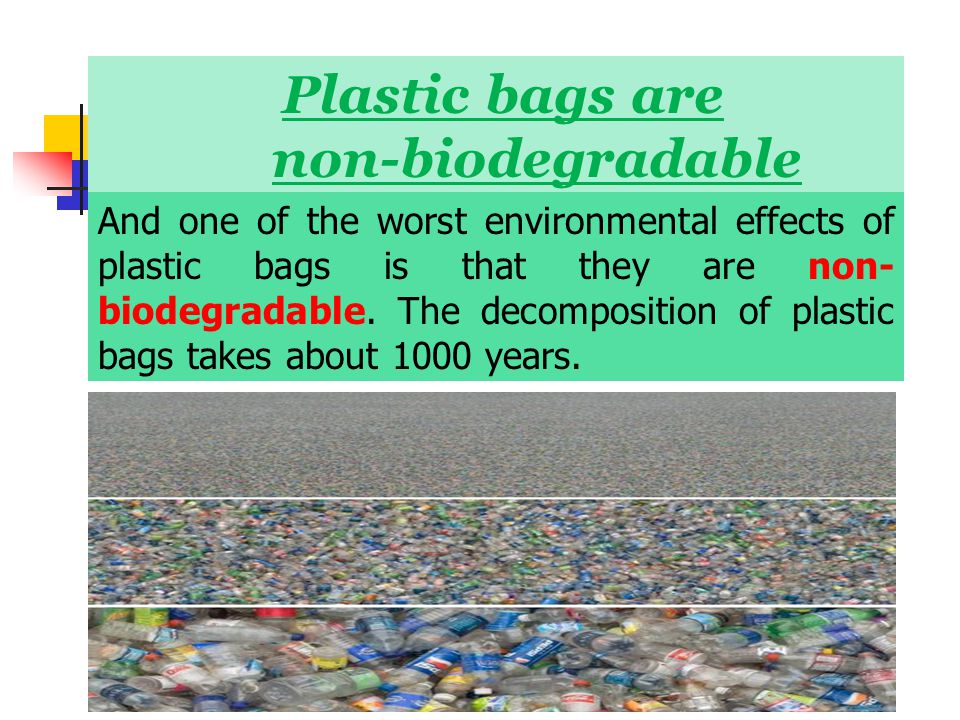 Plastic bags are non-biodegradable

And one of the worst environmental effects of plastic bags is that they are non-biodegradable. The decomposition of plastic bags takes about 1000 years.